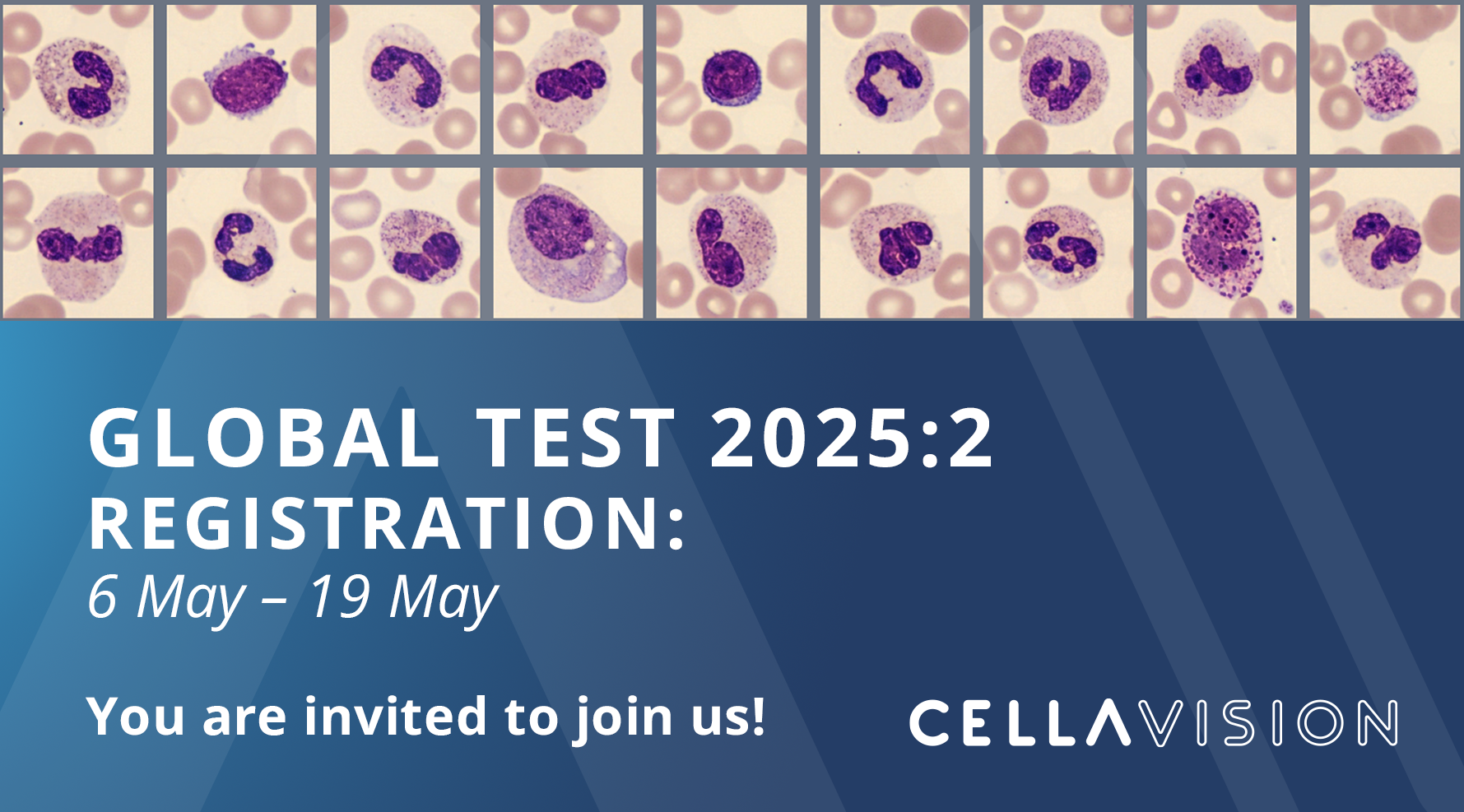 GLOBAL TEST 2025:2
REGISTRATION:
6 May – 19 May

You are invited to join us!

CELLAVISION